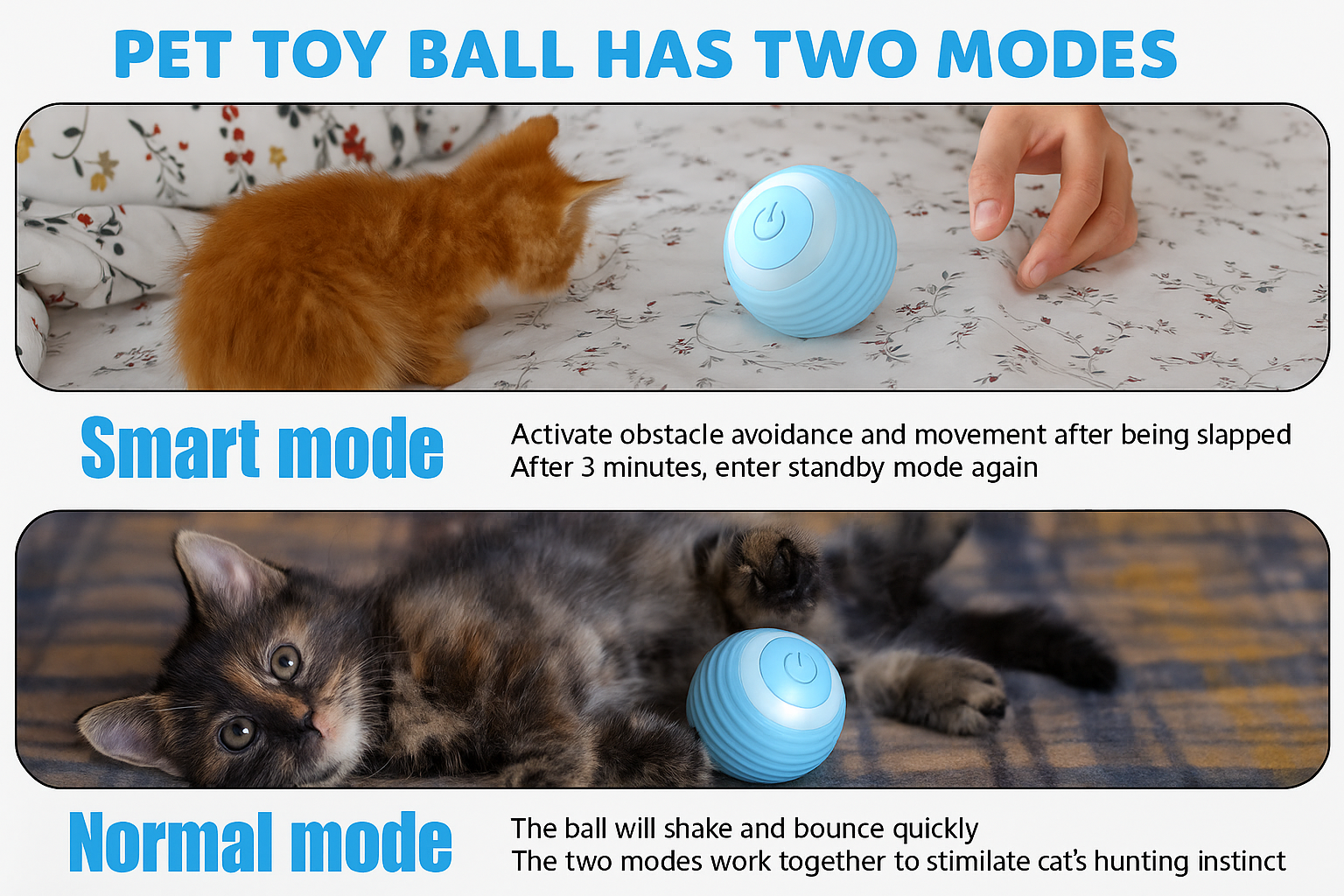 PET TOY BALL HAS TWO MODES

Smart mode

Activate obstacle avoidance and movement after being slapped
After 3 minutes, enter standby mode again

Normal mode

The ball will shake and bounce quickly
The two modes work together to stimilate cat's hunting instinct